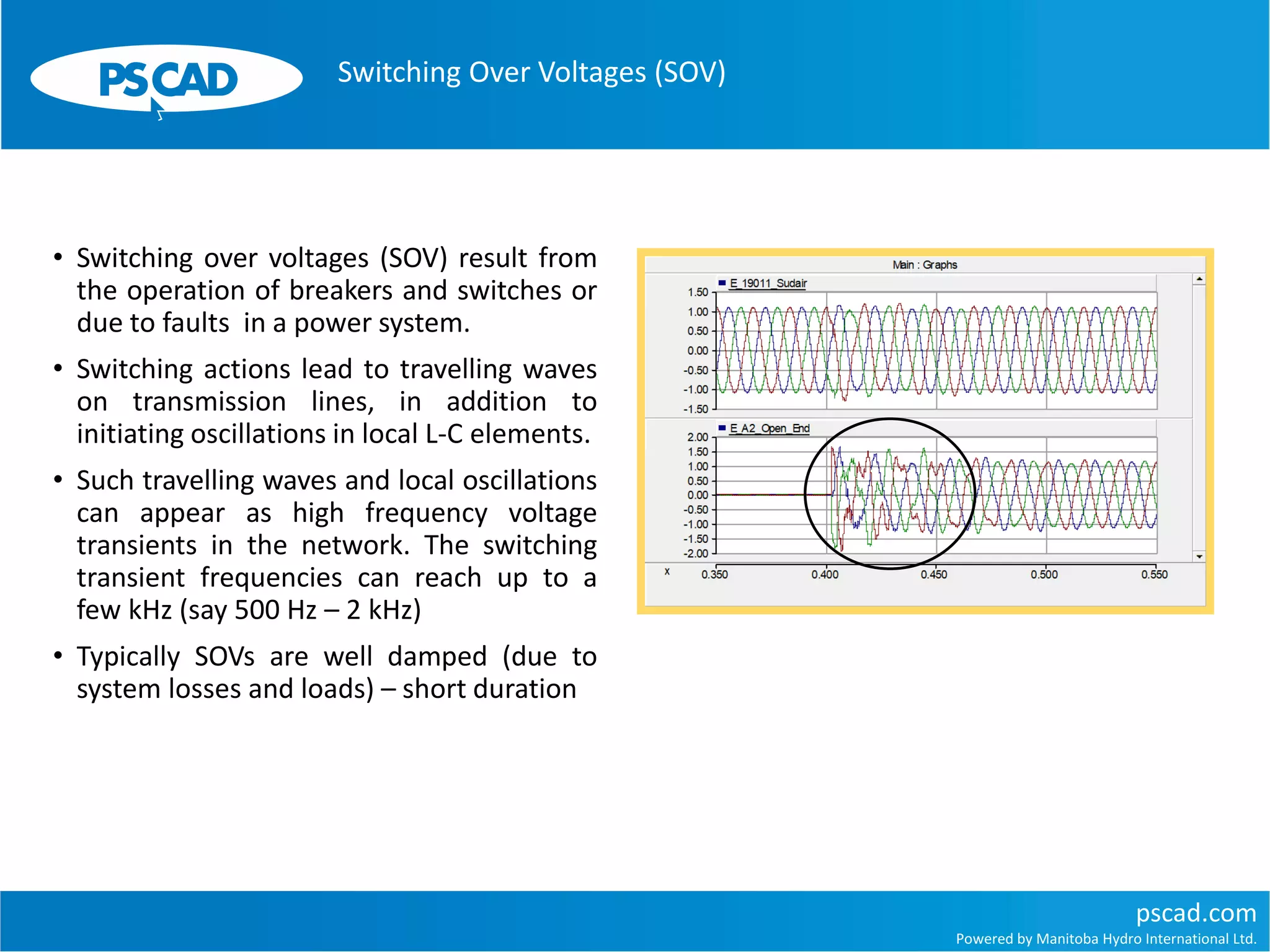 PSCAD

Switching Over Voltages (SOV)

• Switching over voltages (SOV) result from the operation of breakers and switches or due to faults in a power system.

• Switching actions lead to travelling waves on transmission lines, in addition to initiating oscillations in local L-C elements.

• Such travelling waves and local oscillations can appear as high frequency voltage transients in the network. The switching transient frequencies can reach up to a few kHz (say 500 Hz – 2 kHz)

• Typically SOVs are well damped (due to system losses and loads) – short duration

Main : Graphs

E_19011_Sudair

1.50
1.00
0.50
0.00
-0.50
-1.00
-1.50

E_A2_Open_End

2.00
1.50
1.00
0.50
0.00
-0.50
-1.00
-1.50
-2.00

x 0.350 0.400 0.450 0.500 0.550

pscad.com

Powered by Manitoba Hydro International Ltd.